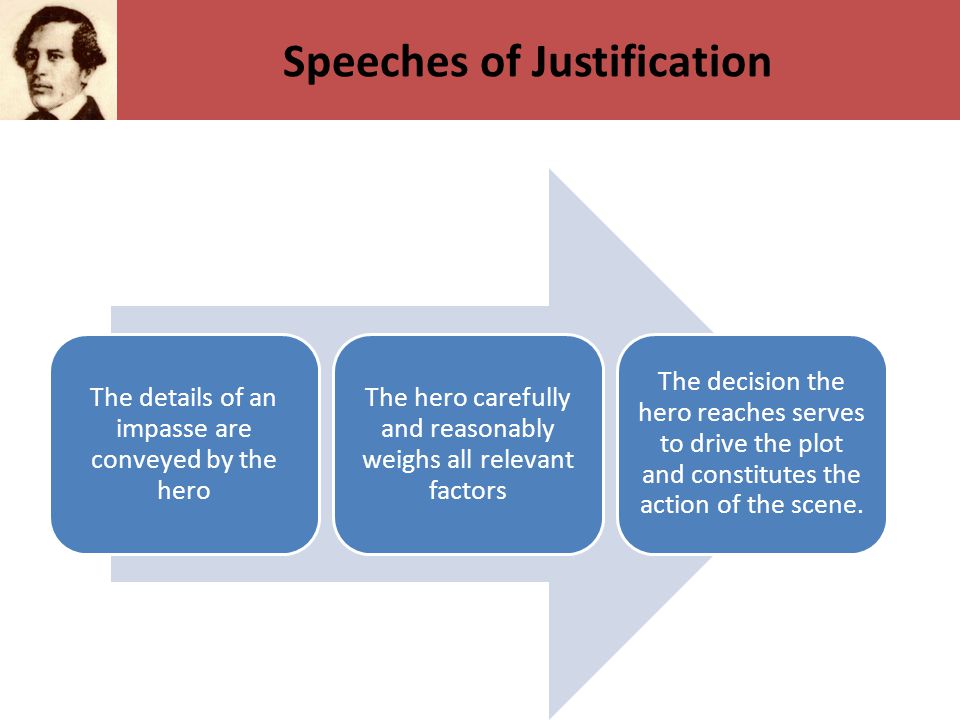 Speeches of Justification

The details of an impasse are conveyed by the hero

The hero carefully and reasonably weighs all relevant factors

The decision the hero reaches serves to drive the plot and constitutes the action of the scene.